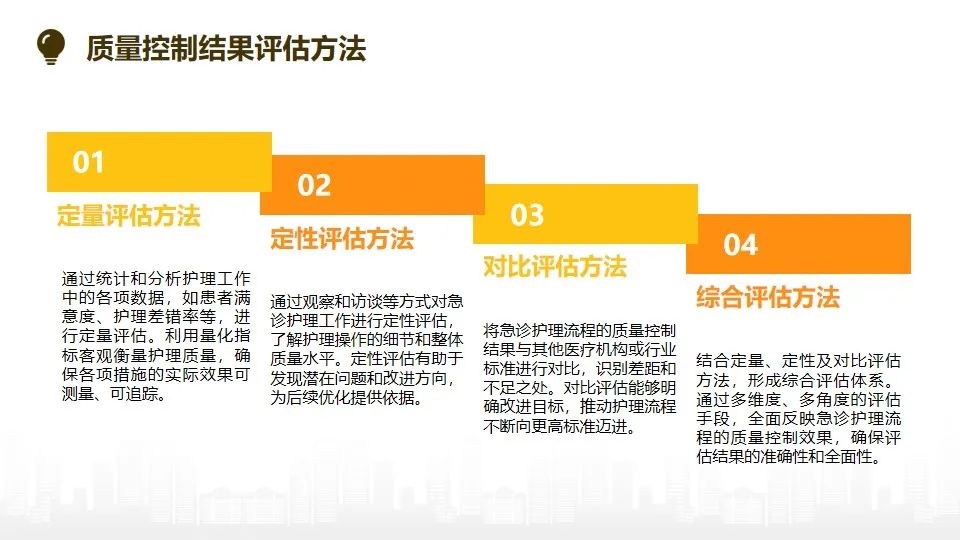 质量控制结果评估方法

01

定量评估方法

通过统计和分析护理工作中的各项数据，如患者满意度、护理差错率等，进行定量评估。利用量化指标客观衡量护理质量，确保各项措施的实际效果可测量、可追踪。

02

定性评估方法

通过观察和访谈等方式对急诊护理工作进行定性评估，了解护理操作的细节和整体质量水平。定性评估有助于发现潜在问题和改进方向，为后续优化提供依据。

03

对比评估方法

将急诊护理流程的质量控制结果与其他医疗机构或行业标准进行对比，识别差距和不足之处。对比评估能够明确改进目标，推动护理流程不断向更高标准迈进。

04

综合评估方法

结合定量、定性及对比评估方法，形成综合评估体系。通过多维度、多角度的评估手段，全面反映急诊护理流程的质量控制效果，确保评估结果的准确性和全面性。